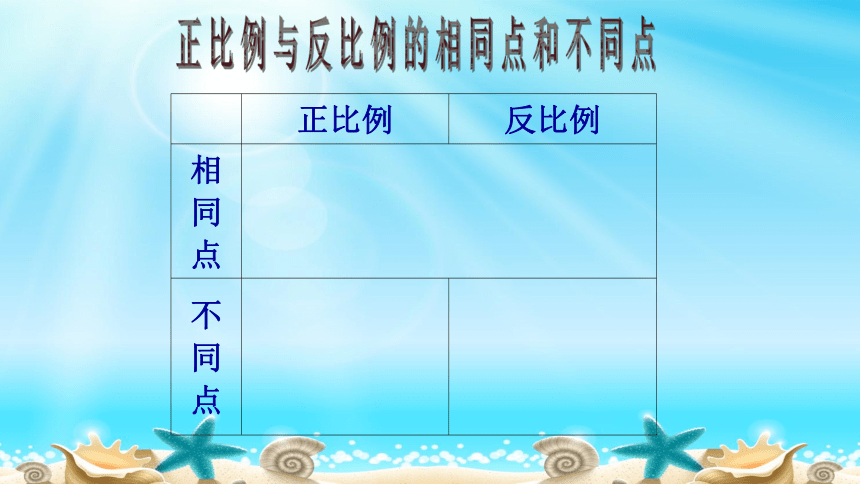 正比例与反比例的相同点和不同点

| | 正比例 | 反比例 |
|---|---|---|
| 相同点 | | |
| 不同点 | | |